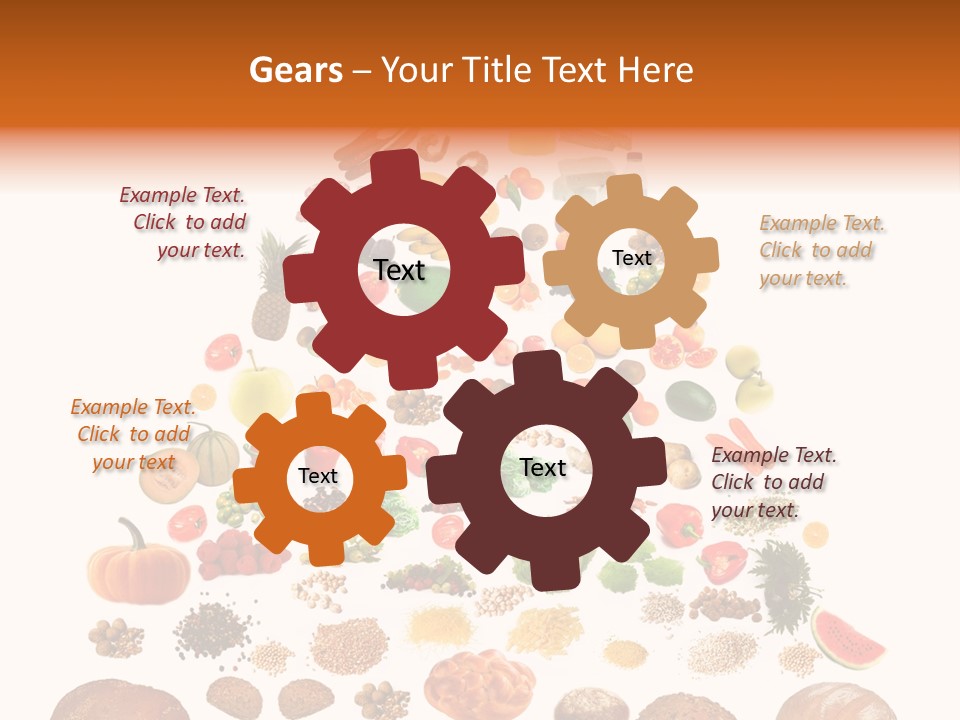 Gears – Your Title Text Here

Example Text. Click to add your text.

Text

Text

Example Text. Click to add your text.

Example Text. Click to add your text

Text

Text

Example Text. Click to add your text.